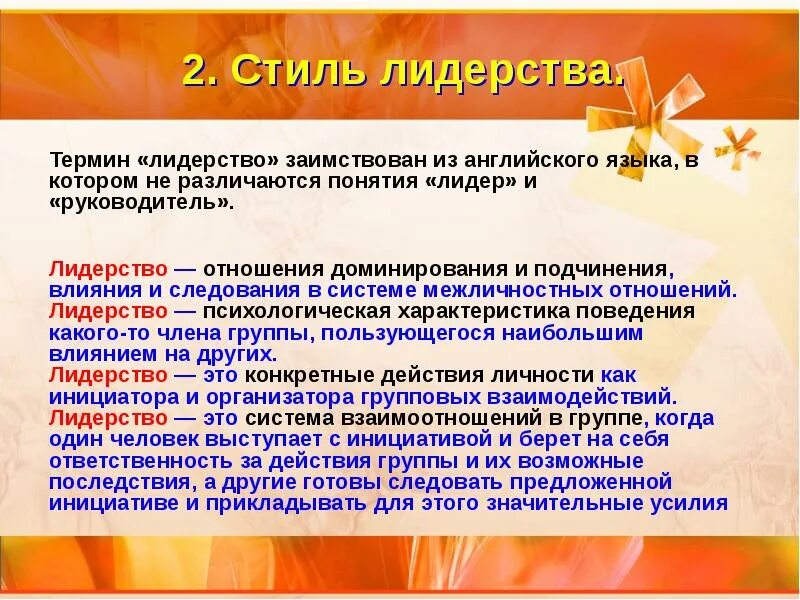 2. Стиль лидерства.

Термин «лидерство» заимствован из английского языка, в котором не различаются понятия «лидер» и «руководитель».

Лидерство — отношения доминирования и подчинения, влияния и следования в системе межличностных отношений.
Лидерство — психологическая характеристика поведения какого-то члена группы, пользующегося наибольшим влиянием на других.
Лидерство — это конкретные действия личности как инициатора и организатора групповых взаимодействий.
Лидерство — это система взаимоотношений в группе, когда один человек выступает с инициативой и берет на себя ответственность за действия группы и их возможные последствия, а другие готовы следовать предложенной инициативе и прикладывать для этого значительные усилия